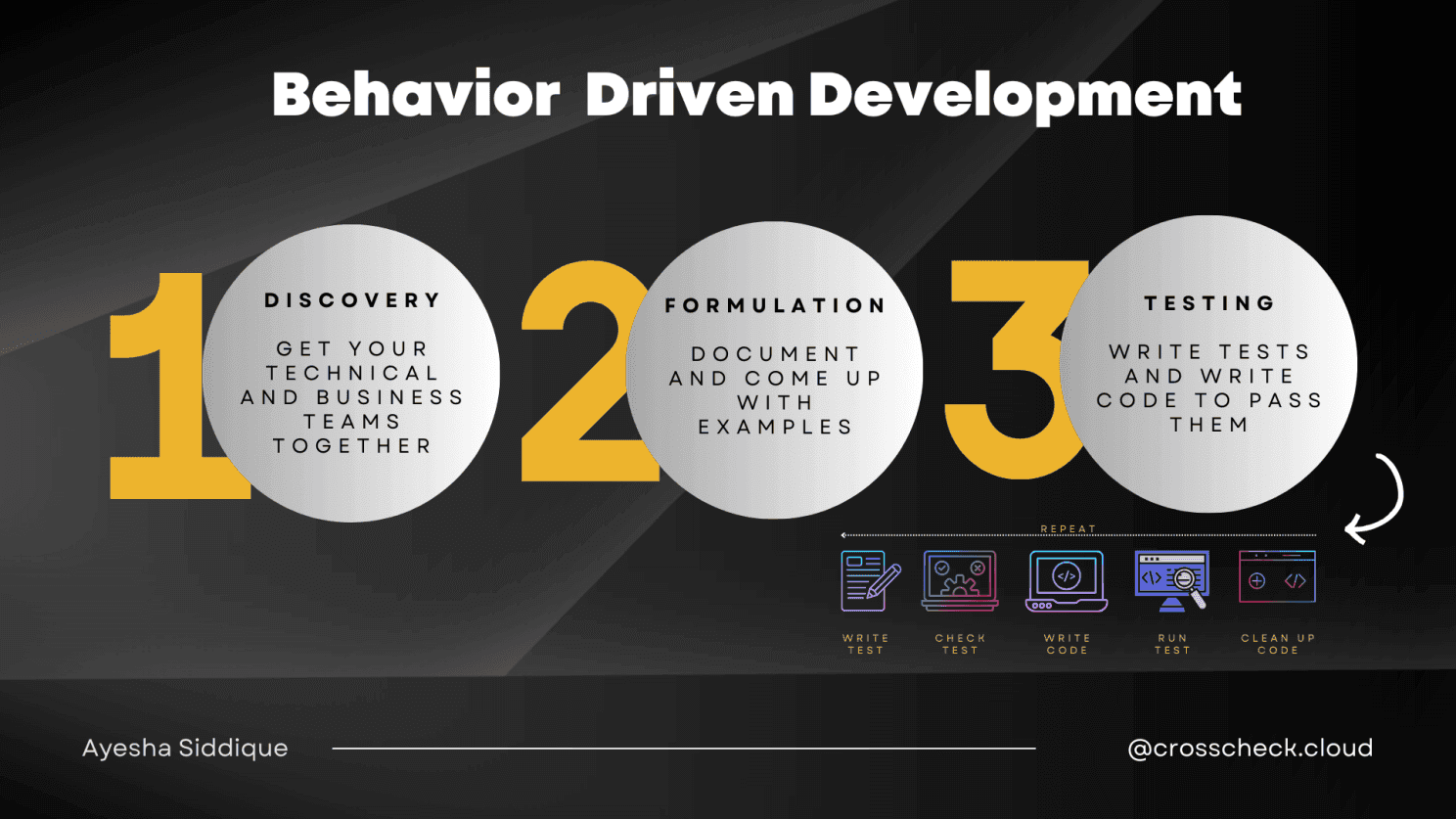 Behavior Driven Development

1

DISCOVERY

GET YOUR TECHNICAL AND BUSINESS TEAMS TOGETHER

2

FORMULATION

DOCUMENT AND COME UP WITH EXAMPLES

3

TESTING

WRITE TESTS AND WRITE CODE TO PASS THEM

REPEAT

WRITE TEST

CHECK TEST

WRITE CODE

RUN TEST

CLEAN UP CODE

Ayesha Siddique

@crosscheck.cloud